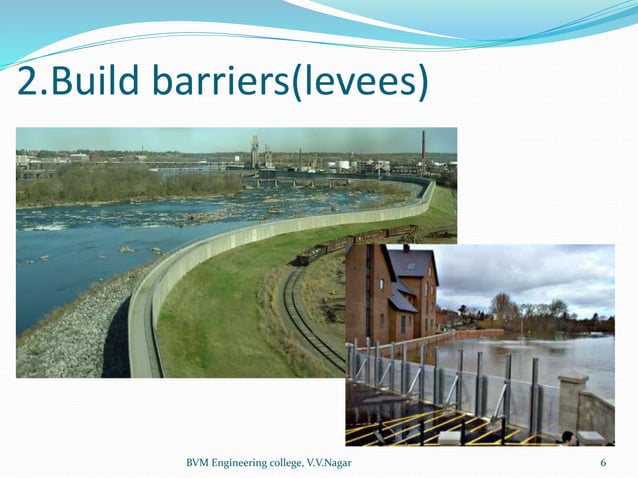 2.Build barriers(levees)

BVM Engineering college, V.V.Nagar

6